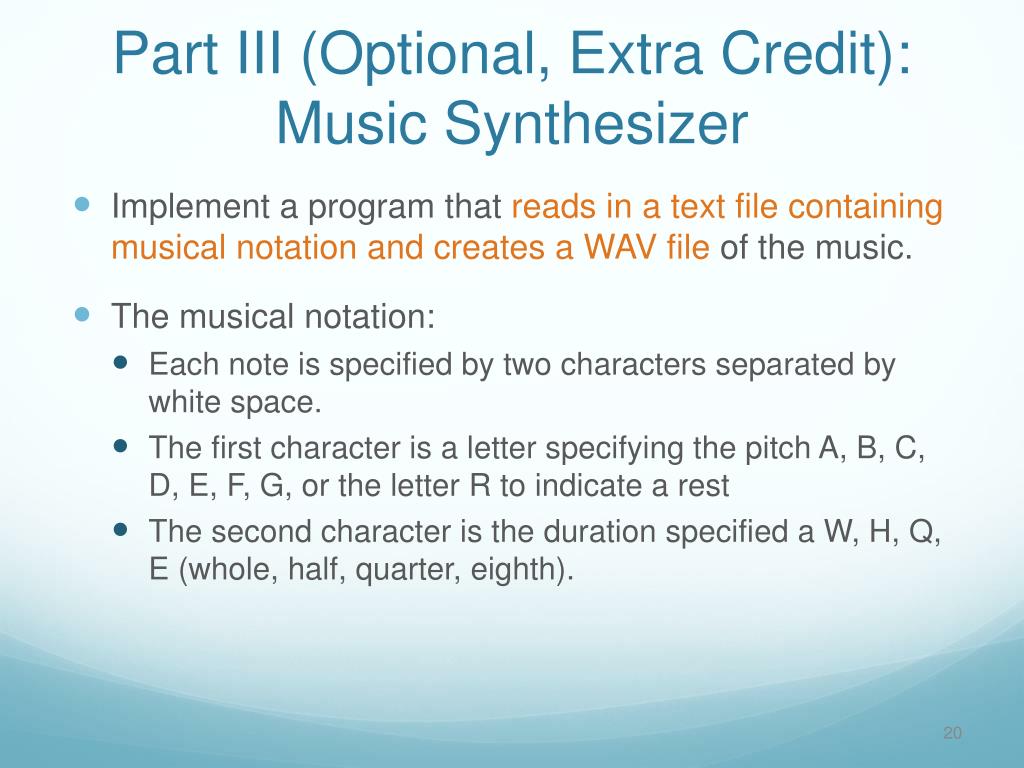 Part III (Optional, Extra Credit): Music Synthesizer

Implement a program that reads in a text file containing musical notation and creates a WAV file of the music.

The musical notation:

Each note is specified by two characters separated by white space.

The first character is a letter specifying the pitch A, B, C, D, E, F, G, or the letter R to indicate a rest

The second character is the duration specified a W, H, Q, E (whole, half, quarter, eighth).

20